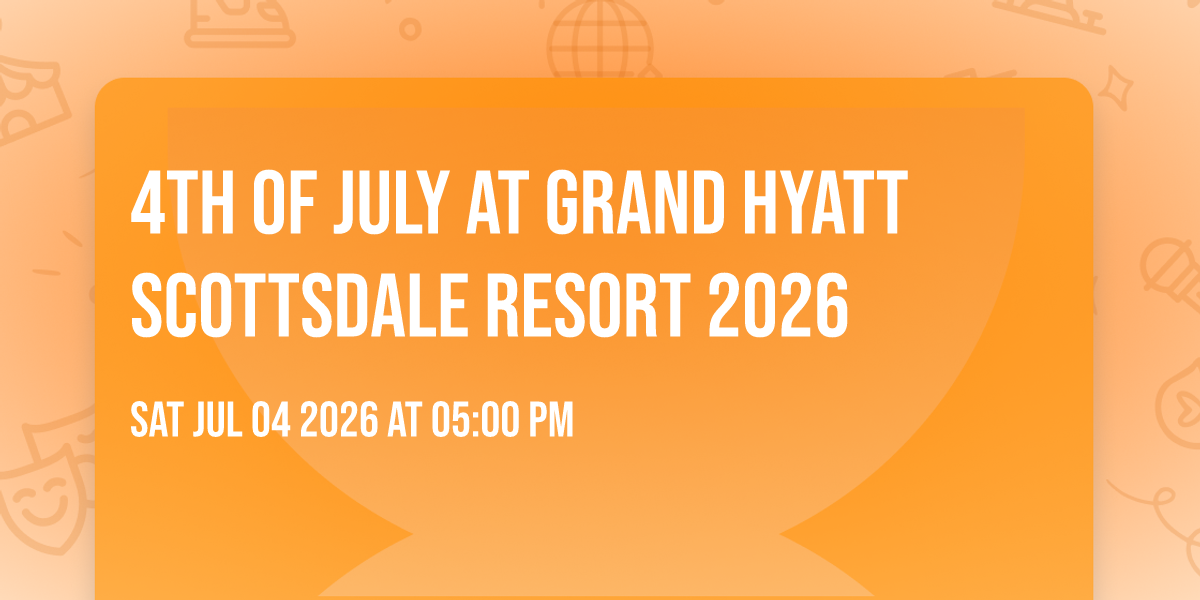 4TH OF JULY AT GRAND HYATT SCOTTSDALE RESORT 2026

SAT JUL 04 2026 AT 05:00 PM